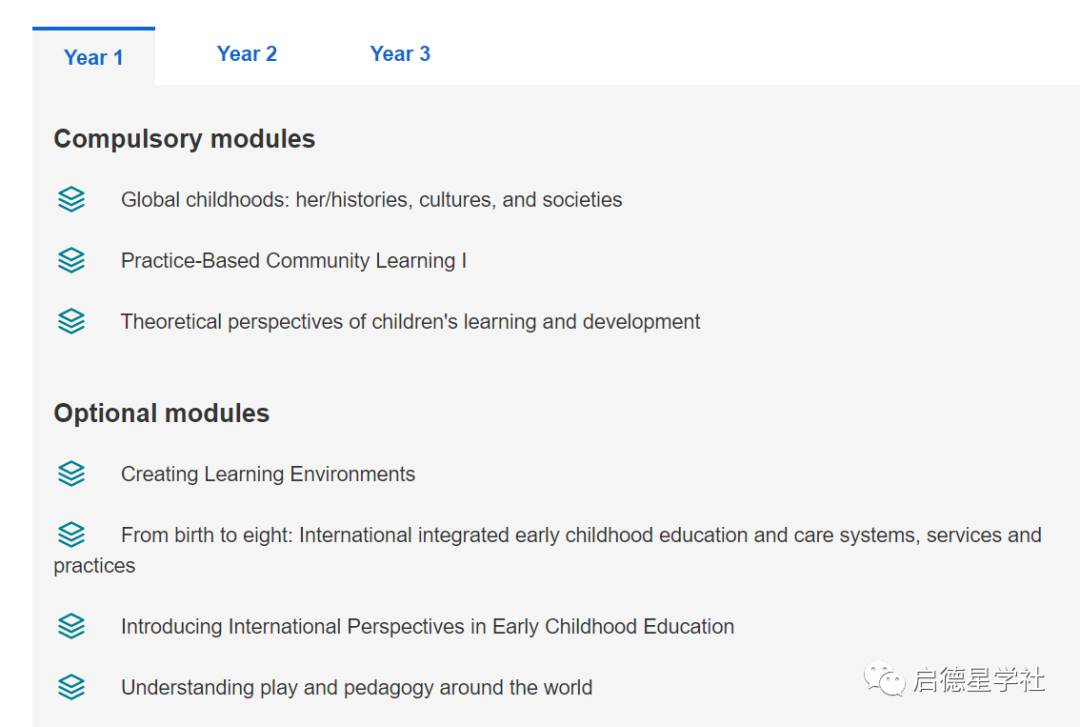 Year 1 Year 2 Year 3

Compulsory modules

Global childhoods: her/histories, cultures, and societies

Practice-Based Community Learning I

Theoretical perspectives of children's learning and development

Optional modules

Creating Learning Environments

From birth to eight: International integrated early childhood education and care systems, services and practices

Introducing International Perspectives in Early Childhood Education

Understanding play and pedagogy around the world

启德星学社